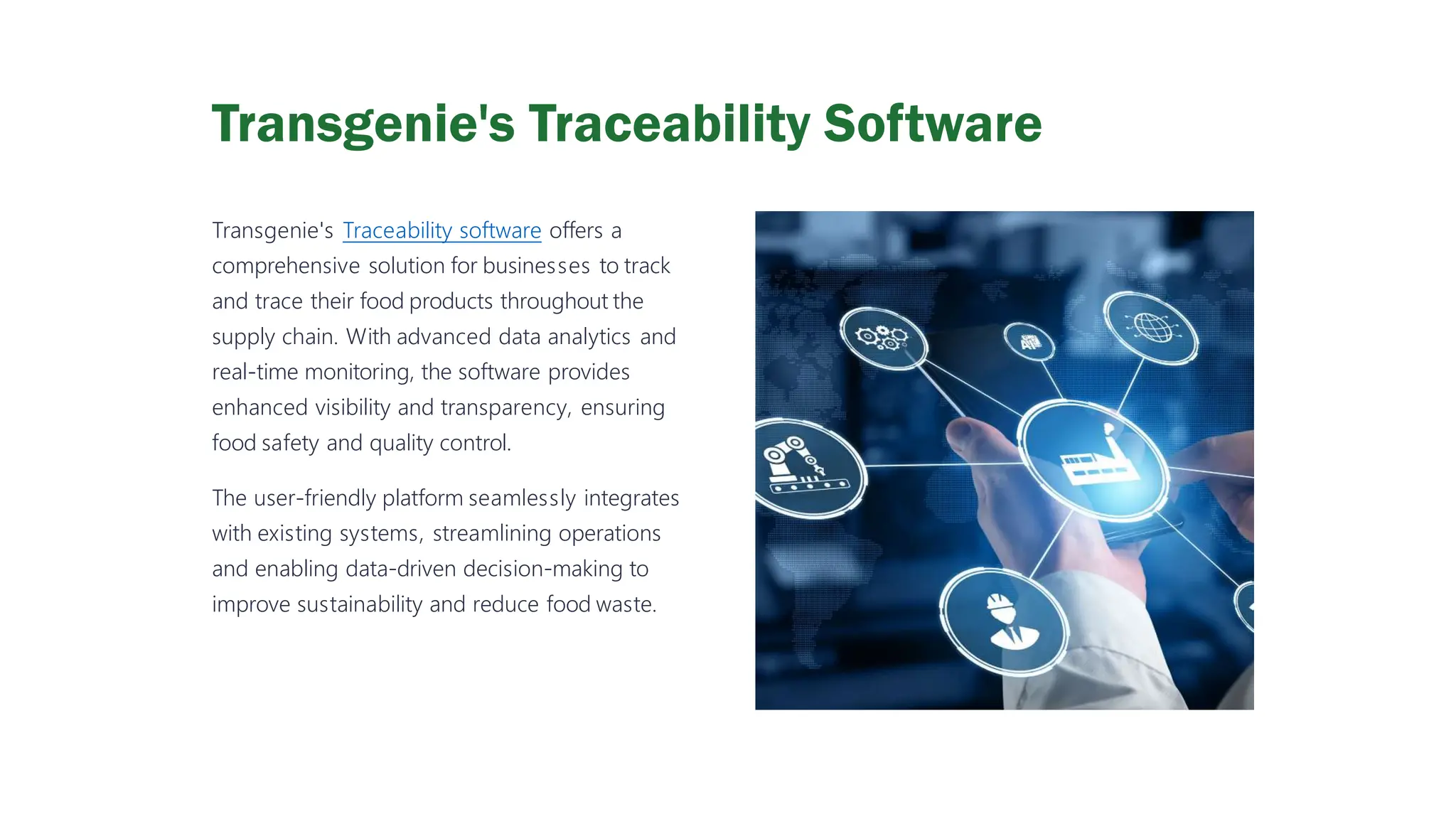 Transgenie's Traceability Software

Transgenie's Traceability software offers a comprehensive solution for businesses to track and trace their food products throughout the supply chain. With advanced data analytics and real-time monitoring, the software provides enhanced visibility and transparency, ensuring food safety and quality control.

The user-friendly platform seamlessly integrates with existing systems, streamlining operations and enabling data-driven decision-making to improve sustainability and reduce food waste.

AI